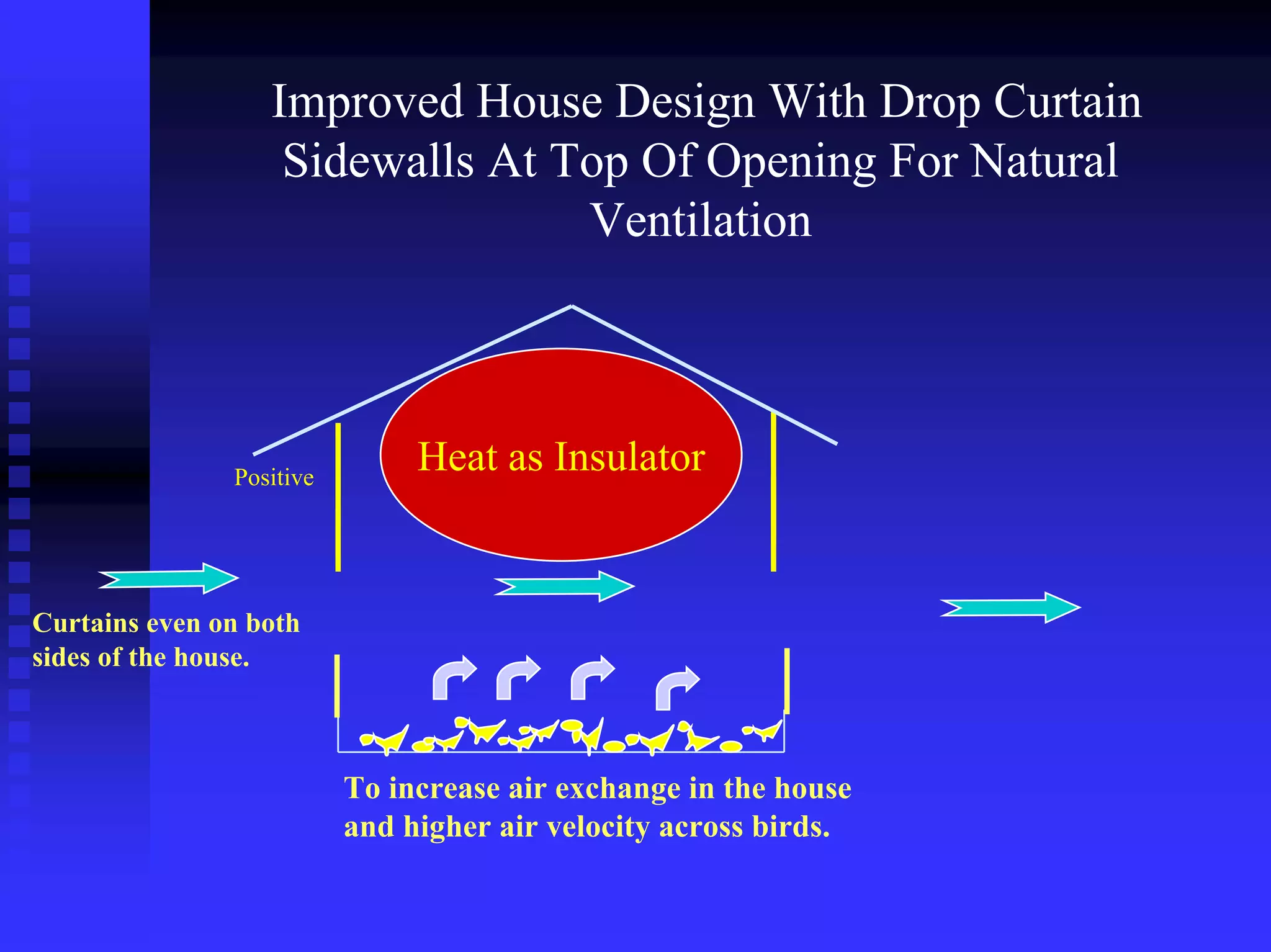 Improved House Design With Drop Curtain Sidewalls At Top Of Opening For Natural Ventilation

Heat as Insulator

Positive

Curtains even on both sides of the house.

To increase air exchange in the house and higher air velocity across birds.